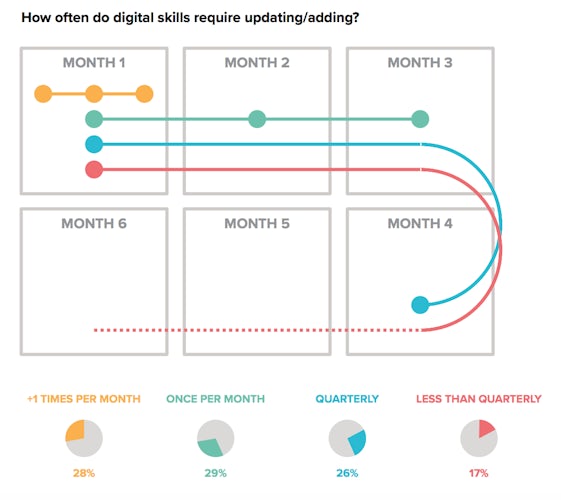 How often do digital skills require updating/adding?

MONTH 1

MONTH 2

MONTH 3

MONTH 6

MONTH 5

MONTH 4

+1 TIMES PER MONTH

28%

ONCE PER MONTH

29%

QUARTERLY

26%

LESS THAN QUARTERLY

17%